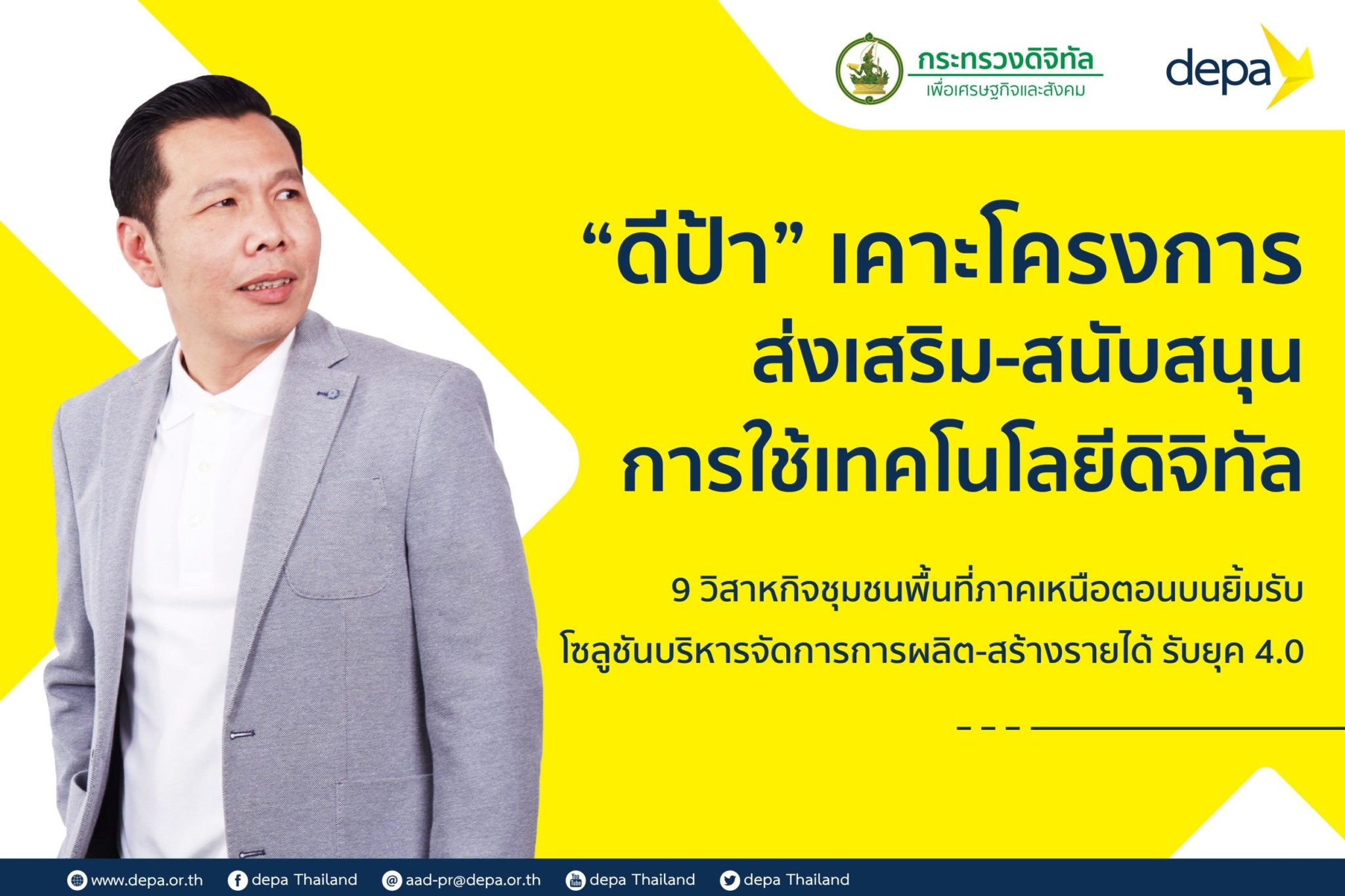 กระทรวงดิจิทัล
เพื่อเศรษฐกิจและสังคม

depa

“ดีป้า” เคาะโครงการ
ส่งเสริม-สนับสนุน
การใช้เทคโนโลยีดิจิทัล

9 วิสาหกิจชุมชนพื้นที่ภาคเหนือตอนบนยิ้มรับ
โซลูชันบริหารจัดการการผลิต-สร้างรายได้ รับยุค 4.0

www.depa.or.th depa Thailand aad-pr@depa.or.th depa Thailand depa Thailand